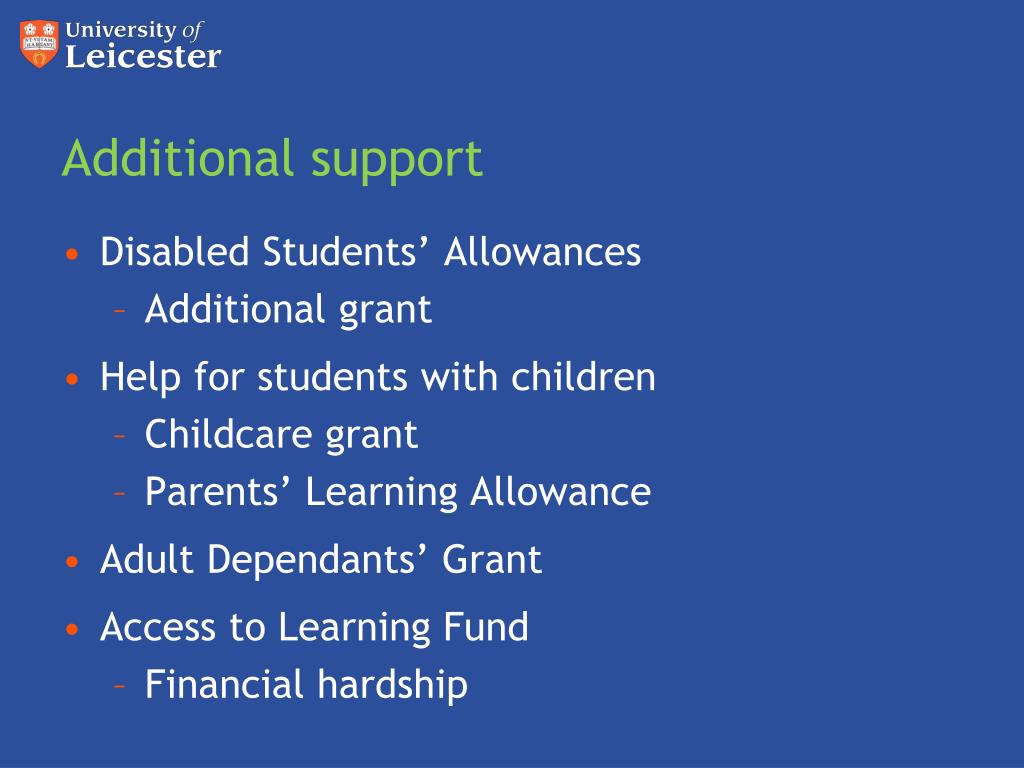 University of Leicester

Additional support

• Disabled Students' Allowances
– Additional grant

• Help for students with children
– Childcare grant
– Parents' Learning Allowance

• Adult Dependants' Grant

• Access to Learning Fund
– Financial hardship